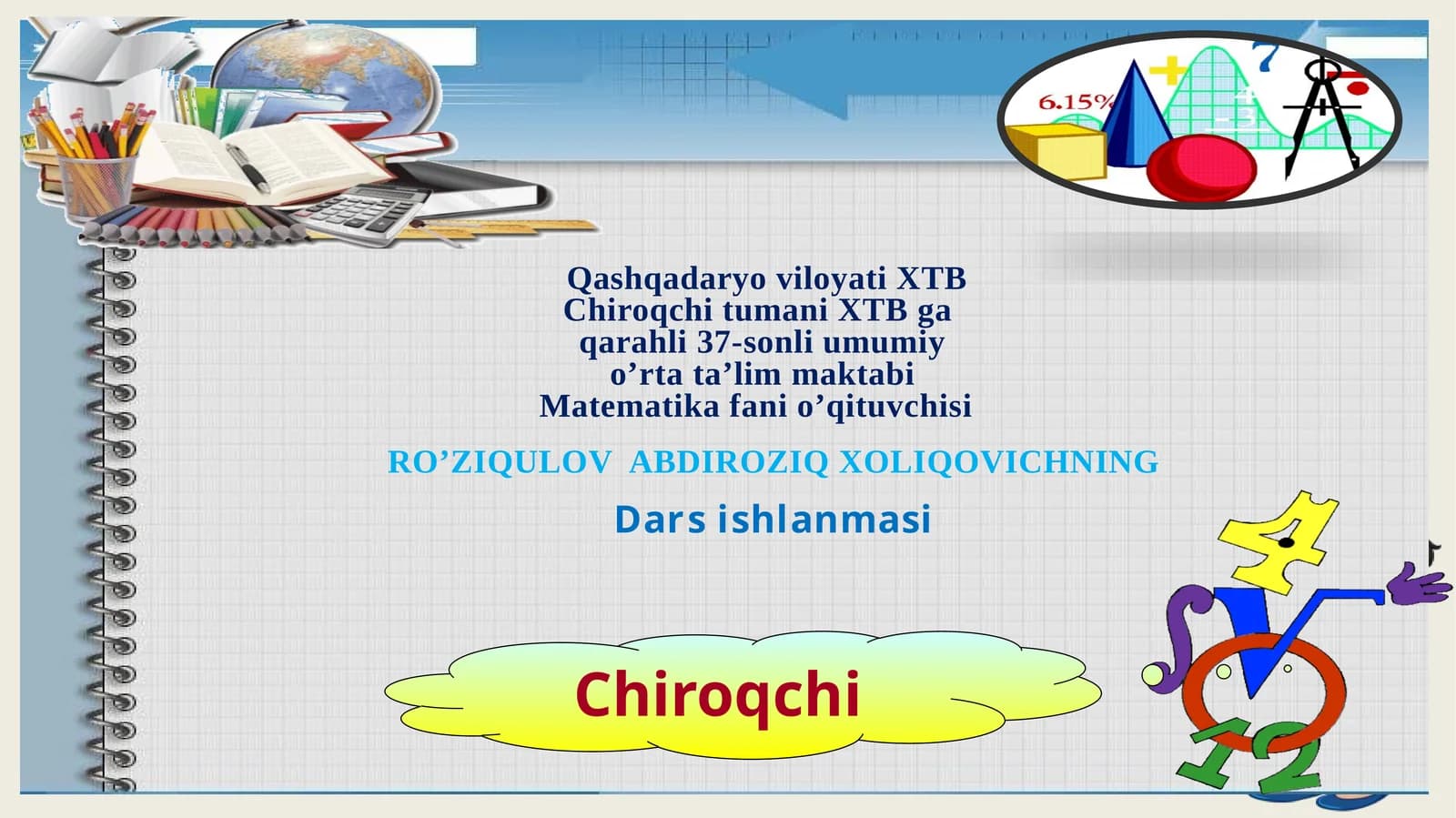 6.15%

Qashqadaryo viloyati XTB Chiroqchi tumani XTB ga qarahli 37-sonli umumiy o’rta ta’lim maktabi Matematika fani o’qituvchisi

RO’ZIQULOV ABDIROZIQ XOLIQOVICHNING

Dars ishlanmasi

Chiroqchi

4

12